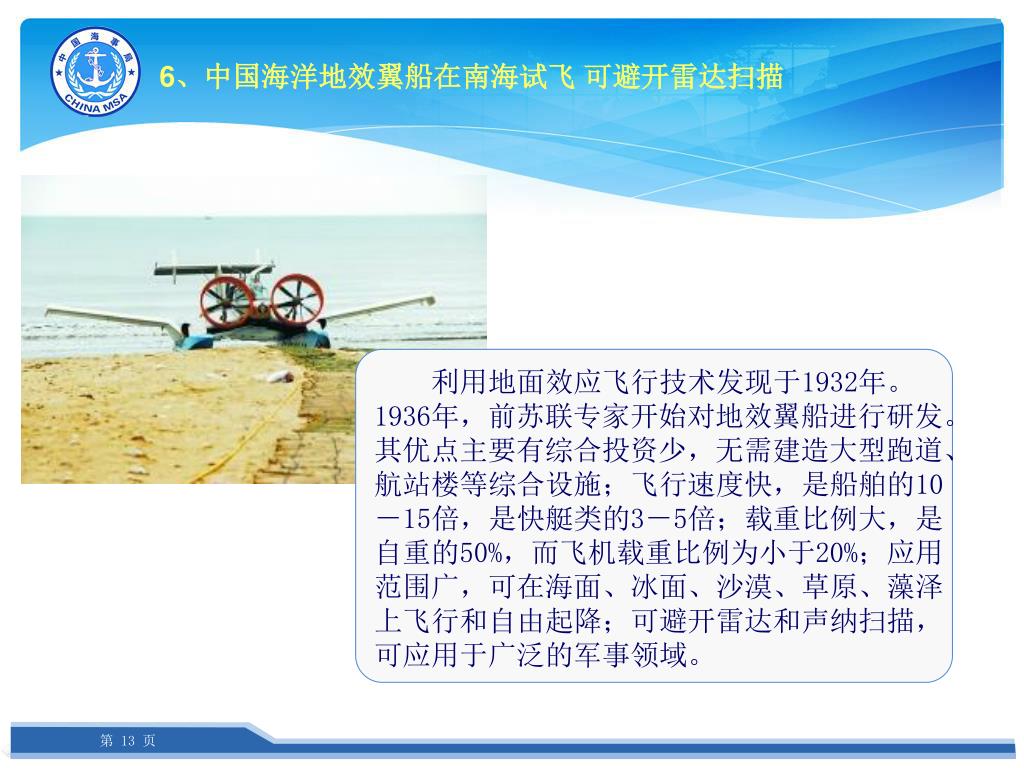 中国海事局
CHINA MSA

6、中国海洋地效翼船在南海试飞 可避开雷达扫描

利用地面效应飞行技术发现于1932年。1936年，前苏联专家开始对地效翼船进行研发。其优点主要有综合投资少，无需建造大型跑道、航站楼等综合设施；飞行速度快，是船舶的10－15倍，是快艇类的3－5倍；载重比例大，是自重的50%，而飞机载重比例为小于20%；应用范围广，可在海面、冰面、沙漠、草原、藻泽上飞行和自由起降；可避开雷达和声纳扫描，可应用于广泛的军事领域。

第 13 页